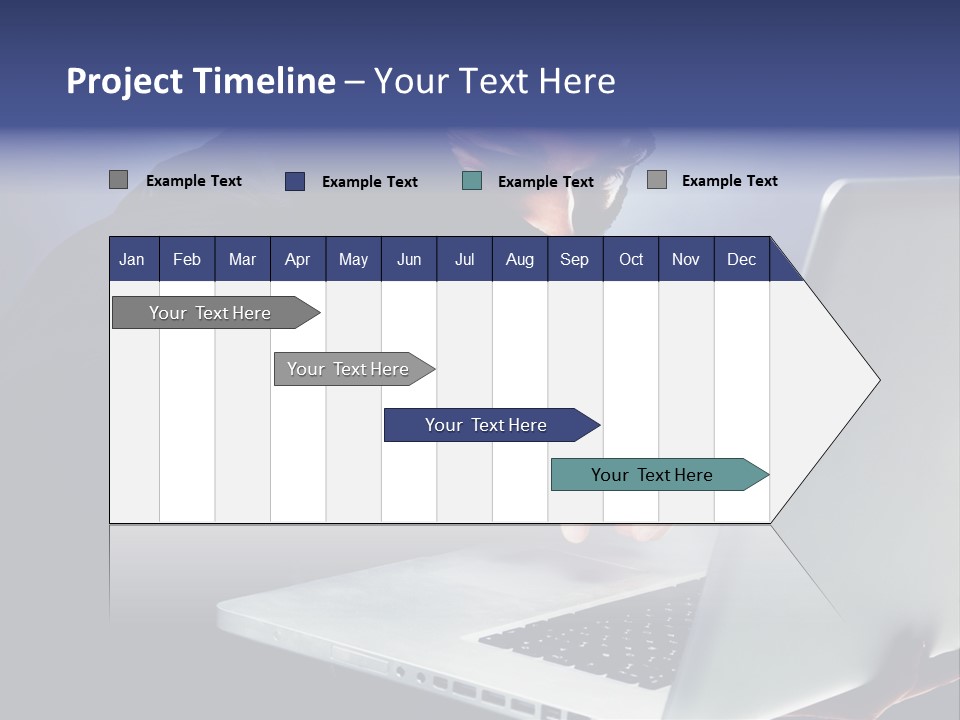 Project Timeline – Your Text Here

Example Text
Example Text
Example Text
Example Text

| Jan | Feb | Mar | Apr | May | Jun | Jul | Aug | Sep | Oct | Nov | Dec |
|---|---|---|---|---|---|---|---|---|---|---|---|

Your Text Here
Your Text Here
Your Text Here
Your Text Here